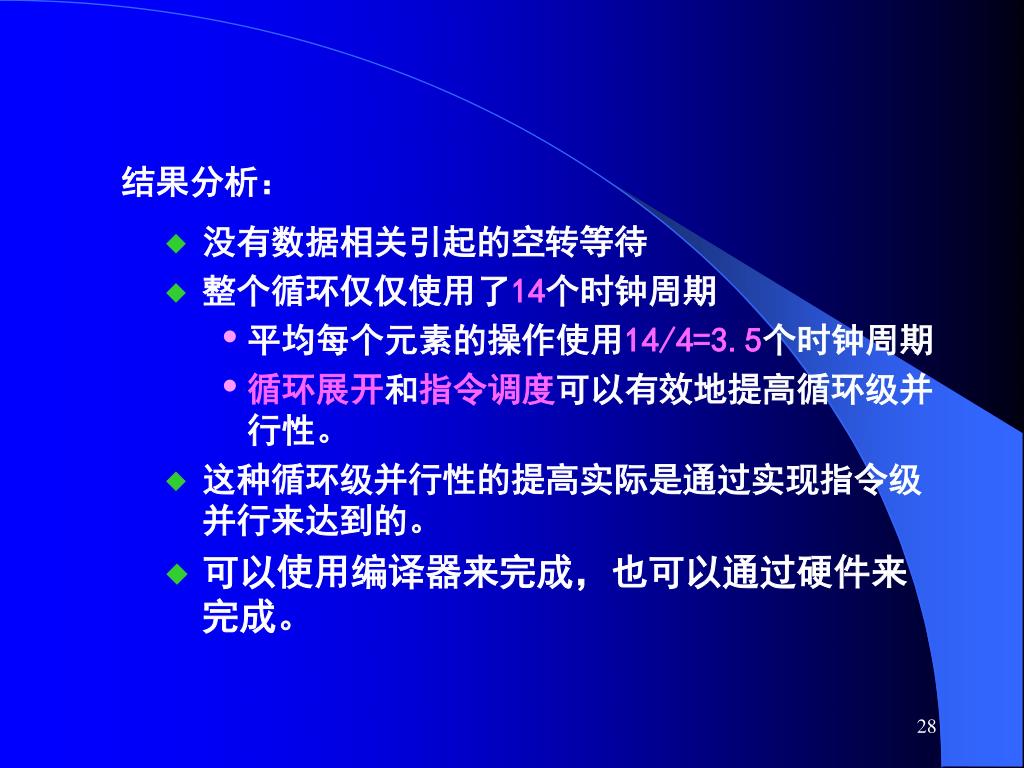 结果分析：

◆ 没有数据相关引起的空转等待
◆ 整个循环仅仅使用了14个时钟周期
• 平均每个元素的操作使用14/4=3.5个时钟周期
• 循环展开和指令调度可以有效地提高循环级并行性。
◆ 这种循环级并行性的提高实际是通过实现指令级并行来达到的。
◆ 可以使用编译器来完成，也可以通过硬件来完成。

28